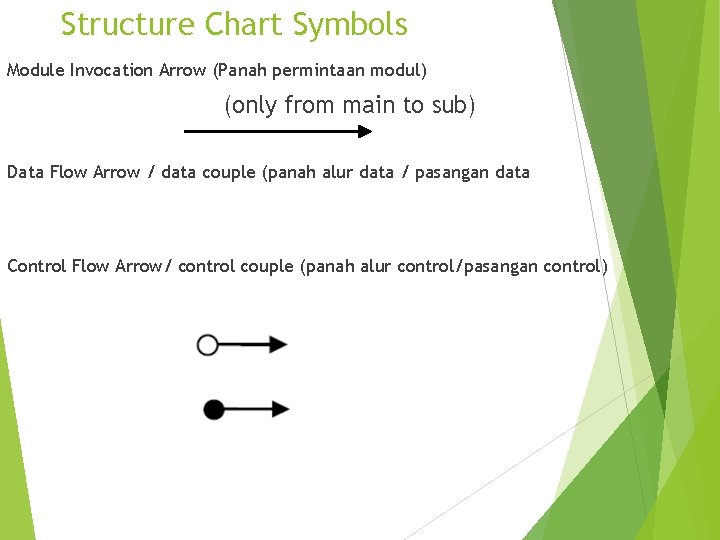 Structure Chart Symbols

Module Invocation Arrow (Panah permintaan modul)

(only from main to sub)

Data Flow Arrow / data couple (panah alur data / pasangan data

Control Flow Arrow/ control couple (panah alur control/pasangan control)